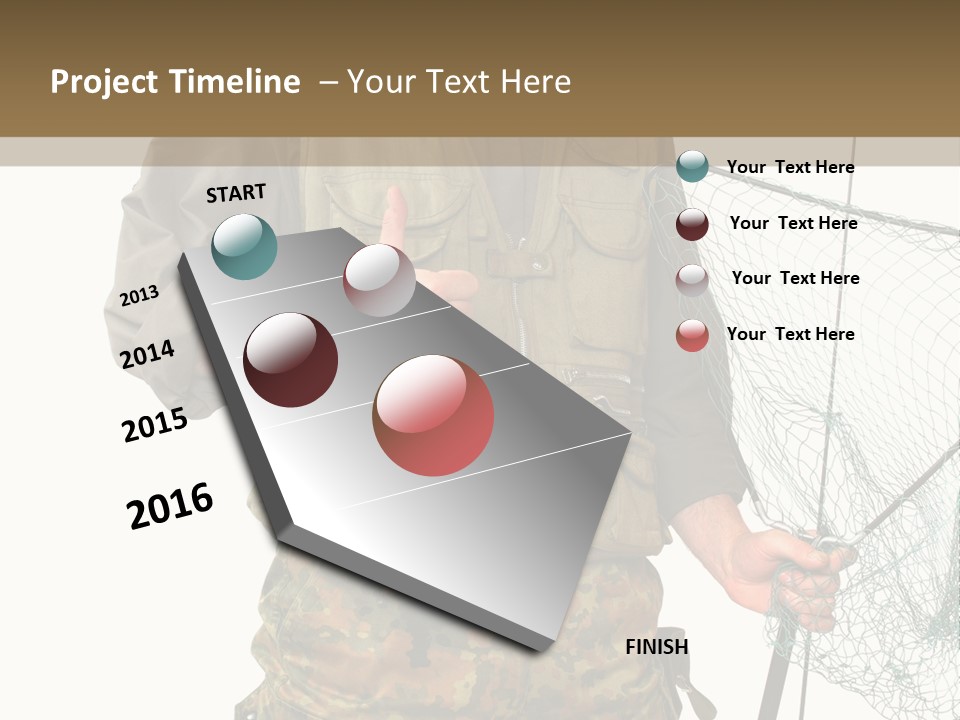 Project Timeline – Your Text Here

START

2013

2014

2015

2016

FINISH

Your Text Here

Your Text Here

Your Text Here

Your Text Here